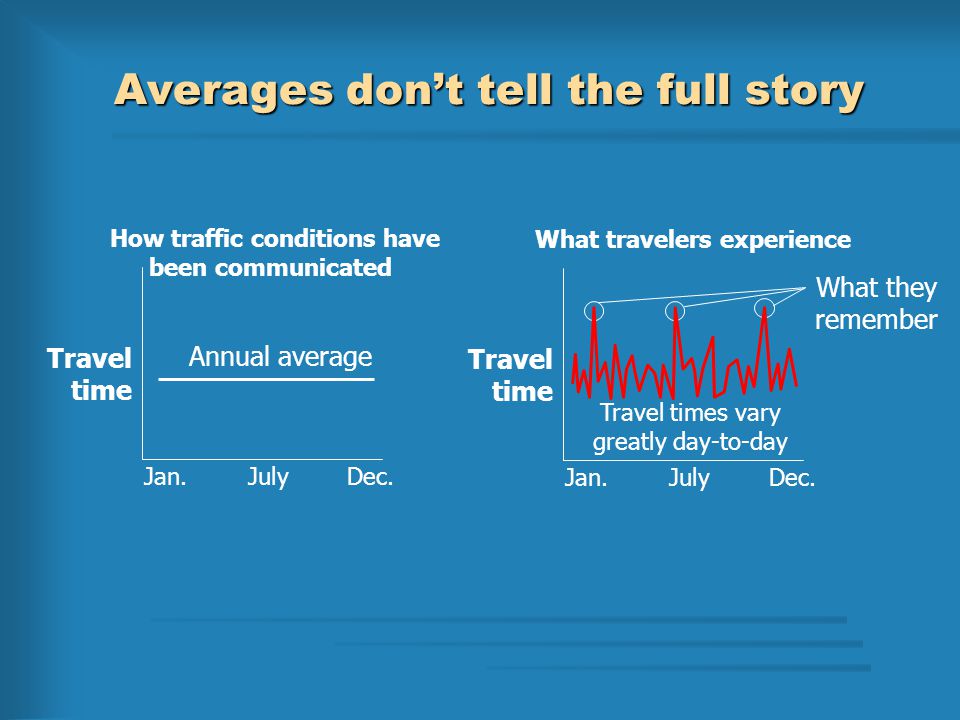 Averages don't tell the full story

How traffic conditions have been communicated

Travel time

Annual average

Jan. July Dec.

What travelers experience

What they remember

Travel time

Travel times vary greatly day-to-day

Jan. July Dec.